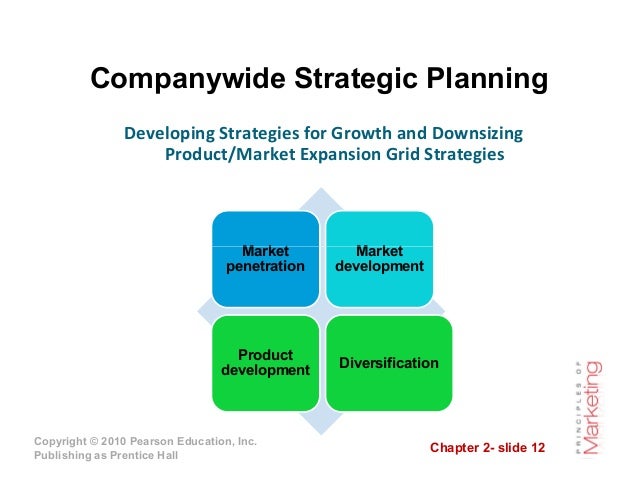 Companywide Strategic Planning

Developing Strategies for Growth and Downsizing
Product/Market Expansion Grid Strategies

Market penetration

Market development

Product development

Diversification

Copyright © 2010 Pearson Education, Inc.
Publishing as Prentice Hall

Chapter 2- slide 12

PRINCIPLES OF Marketing